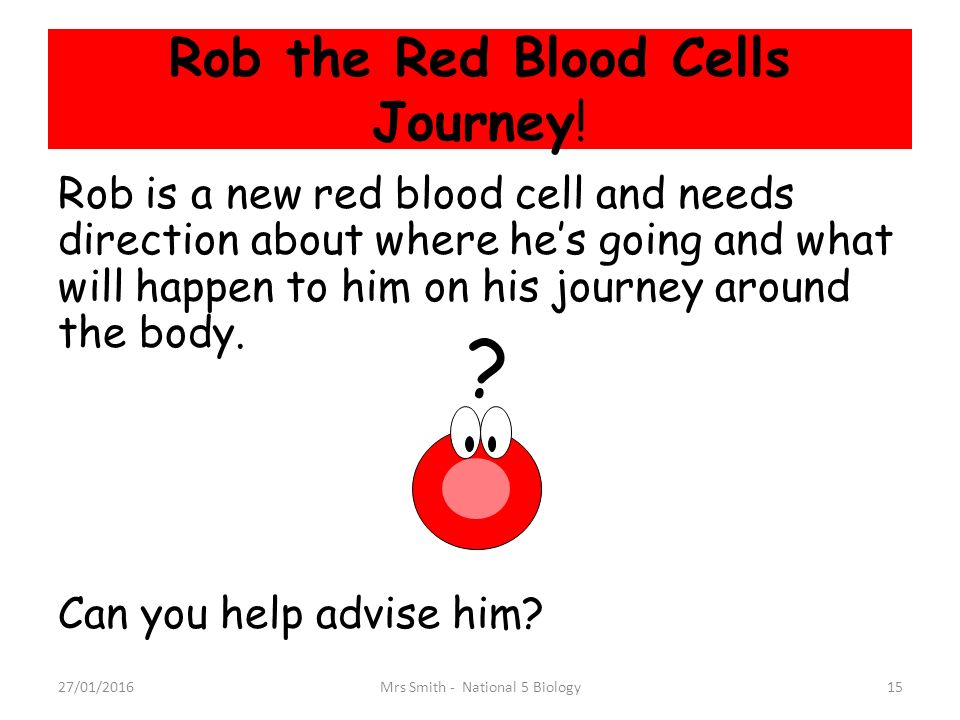 Rob the Red Blood Cells Journey!

Rob is a new red blood cell and needs direction about where he's going and what will happen to him on his journey around the body.

?

Can you help advise him?

27/01/2016

Mrs Smith - National 5 Biology

15